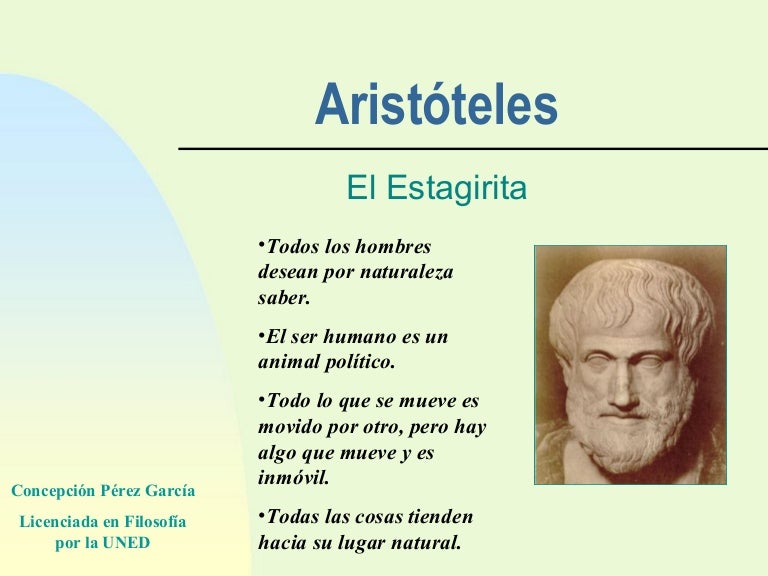 Aristóteles

El Estagirita

•Todos los hombres desean por naturaleza saber.

•El ser humano es un animal político.

•Todo lo que se mueve es movido por otro, pero hay algo que mueve y es inmóvil.

•Todas las cosas tienden hacia su lugar natural.

Concepción Pérez García

Licenciada en Filosofía por la UNED